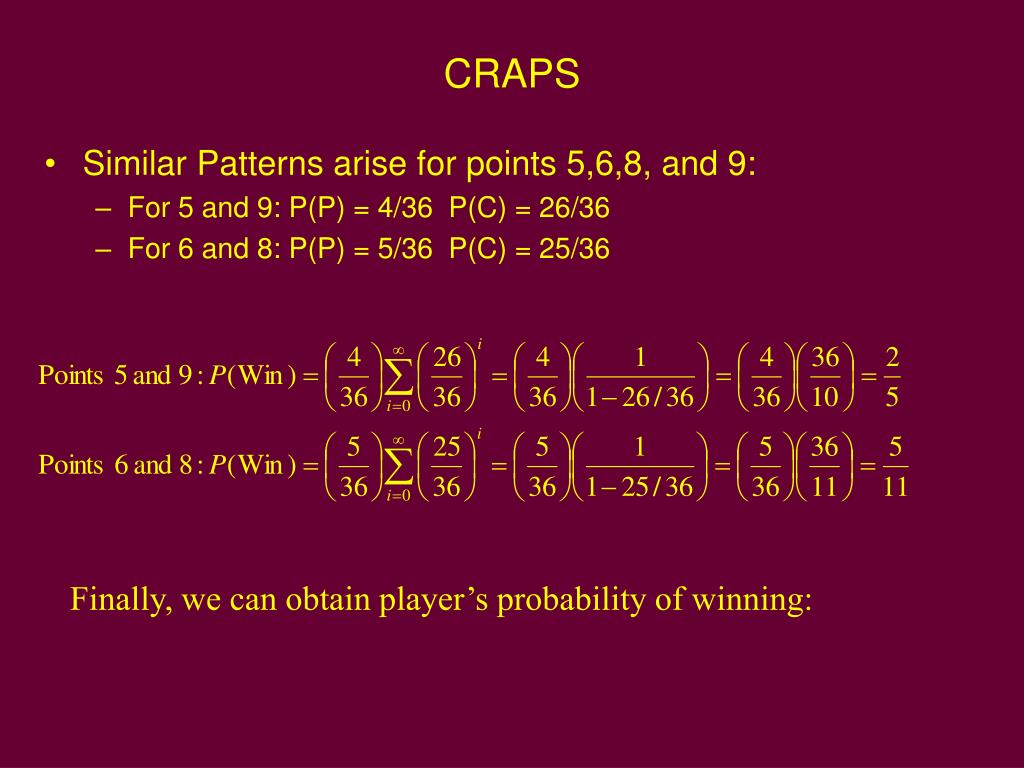 CRAPS

• Similar Patterns arise for points 5,6,8, and 9:
– For 5 and 9: P(P) = 4/36 P(C) = 26/36
– For 6 and 8: P(P) = 5/36 P(C) = 25/36

$\text{Points 5 and 9}: P(\text{Win}) = \left(\frac{4}{36}\right)\sum_{i=0}^{\infty}\left(\frac{26}{36}\right)^i = \left(\frac{4}{36}\right)\left(\frac{1}{1-26/36}\right) = \left(\frac{4}{36}\right)\left(\frac{36}{10}\right) = \frac{2}{5}$

$\text{Points 6 and 8}: P(\text{Win}) = \left(\frac{5}{36}\right)\sum_{i=0}^{\infty}\left(\frac{25}{36}\right)^i = \left(\frac{5}{36}\right)\left(\frac{1}{1-25/36}\right) = \left(\frac{5}{36}\right)\left(\frac{36}{11}\right) = \frac{5}{11}$

Finally, we can obtain player’s probability of winning: